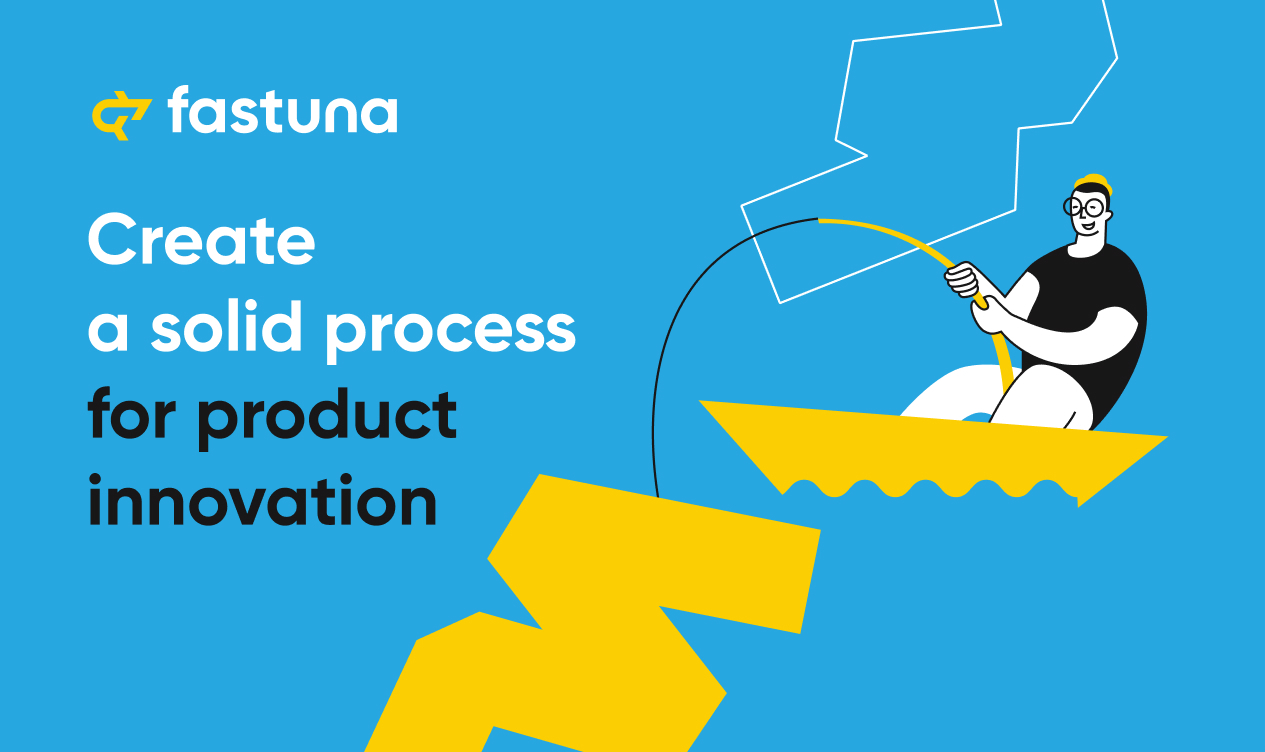 fastuna

Create a solid process for product innovation